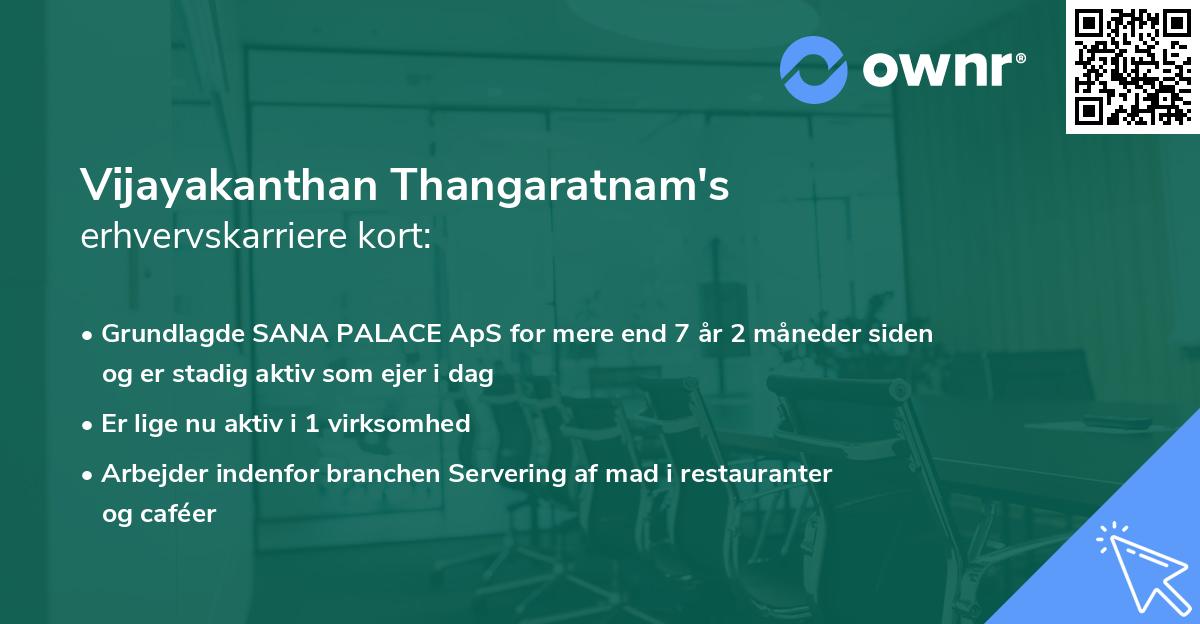 ownr®

Vijayakanthan Thangaratnam's
erhvervskarriere kort:

• Grundlagde SANA PALACE ApS for mere end 7 år 2 måneder siden og er stadig aktiv som ejer i dag

• Er lige nu aktiv i 1 virksomhed

• Arbejder indenfor branchen Servering af mad i restauranter og caféer